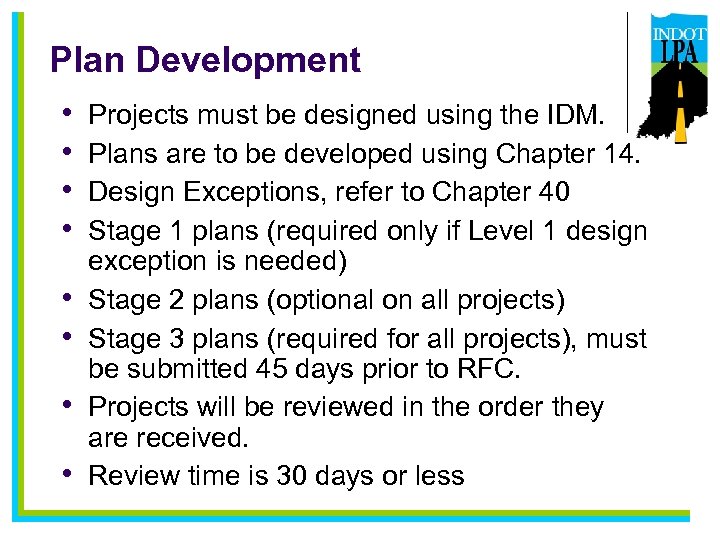 INDOT
LPA

Plan Development

• Projects must be designed using the IDM.
• Plans are to be developed using Chapter 14.
• Design Exceptions, refer to Chapter 40
• Stage 1 plans (required only if Level 1 design exception is needed)
• Stage 2 plans (optional on all projects)
• Stage 3 plans (required for all projects), must be submitted 45 days prior to RFC.
• Projects will be reviewed in the order they are received.
• Review time is 30 days or less